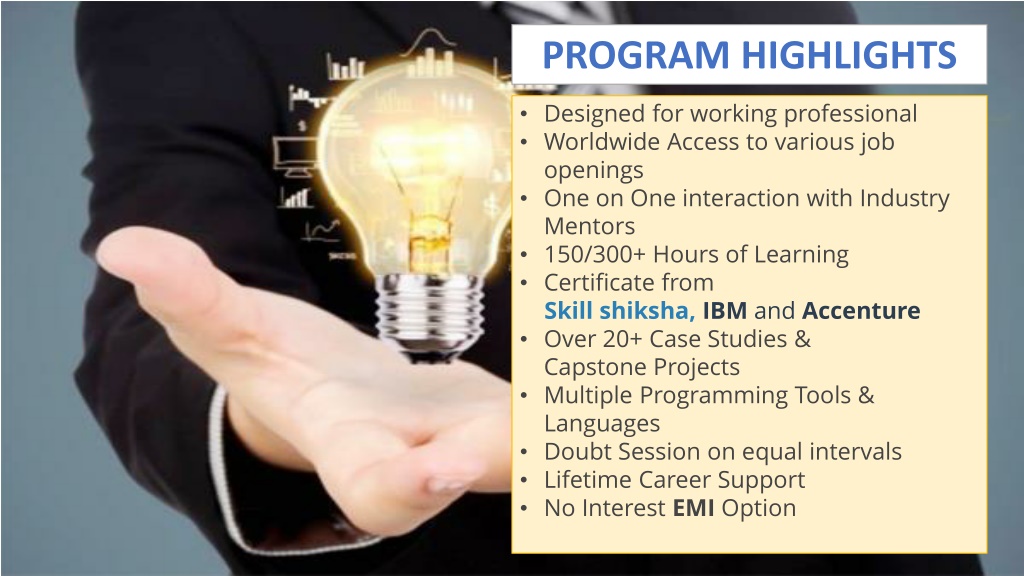 PROGRAM HIGHLIGHTS

• Designed for working professional
• Worldwide Access to various job openings
• One on One interaction with Industry Mentors
• 150/300+ Hours of Learning
• Certificate from Skill shiksha, IBM and Accenture
• Over 20+ Case Studies & Capstone Projects
• Multiple Programming Tools & Languages
• Doubt Session on equal intervals
• Lifetime Career Support
• No Interest EMI Option